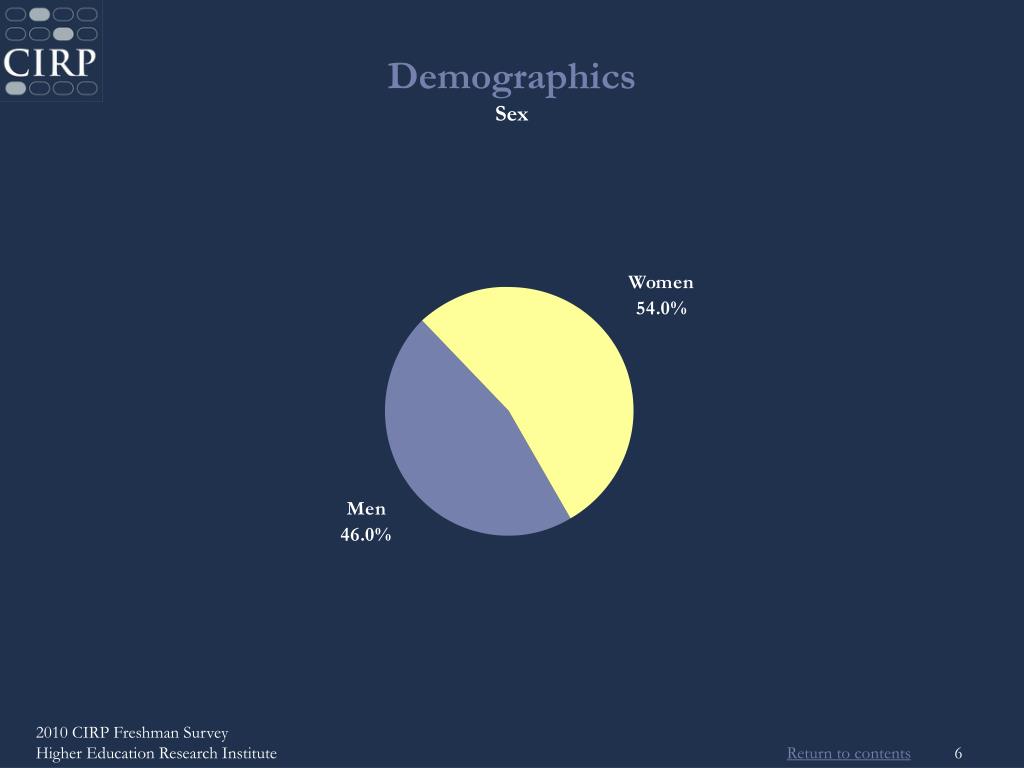 CIRP

Demographics
Sex

Women
54.0%

Men
46.0%

2010 CIRP Freshman Survey
Higher Education Research Institute

Return to contents

6